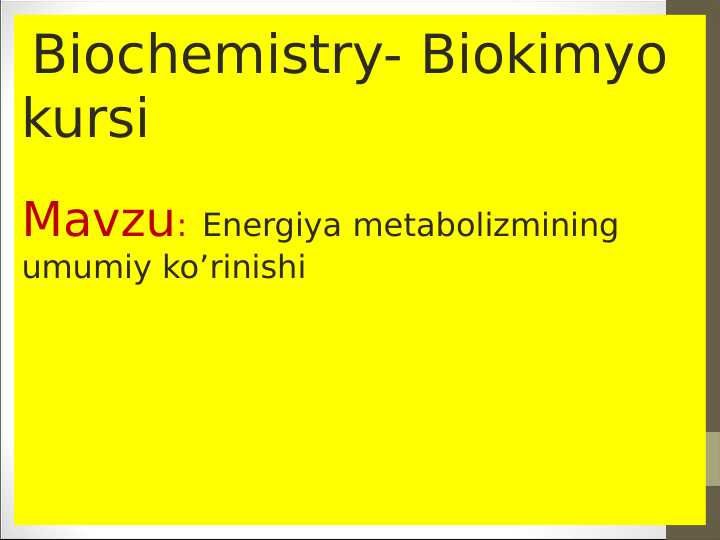 Biochemistry- Biokimyo kursi

Mavzu: Energiya metabolizmining umumiy ko’rinishi